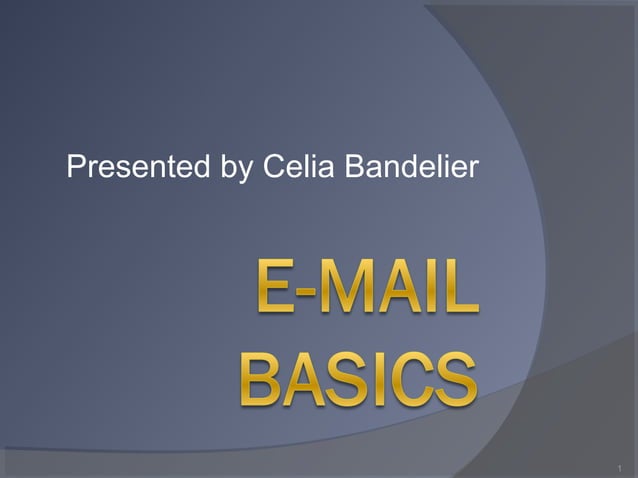 Presented by Celia Bandelier

E-MAIL BASICS

1